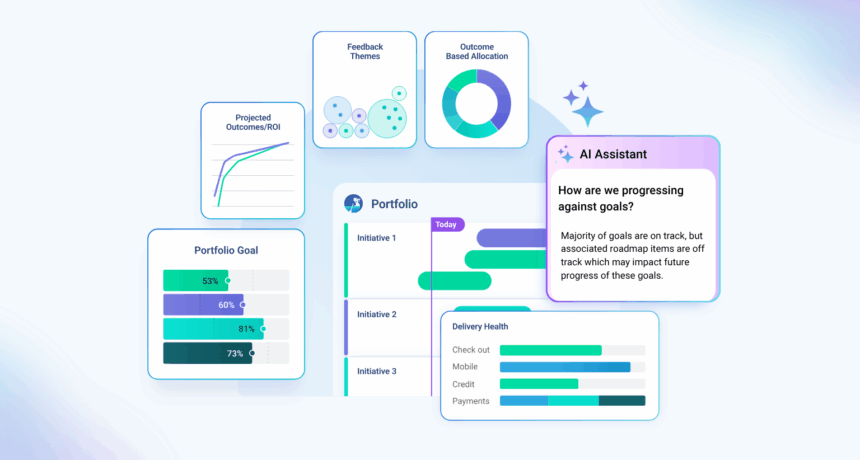 Feedback Themes

Outcome Based Allocation

Projected Outcomes/ROI

AI Assistant

How are we progressing against goals?

Majority of goals are on track, but associated roadmap items are off track which may impact future progress of these goals.

Portfolio

Today

Initiative 1

Initiative 2

Initiative 3

Portfolio Goal

53%

60%

81%

73%

Delivery Health

Check out

Mobile

Credit

Payments